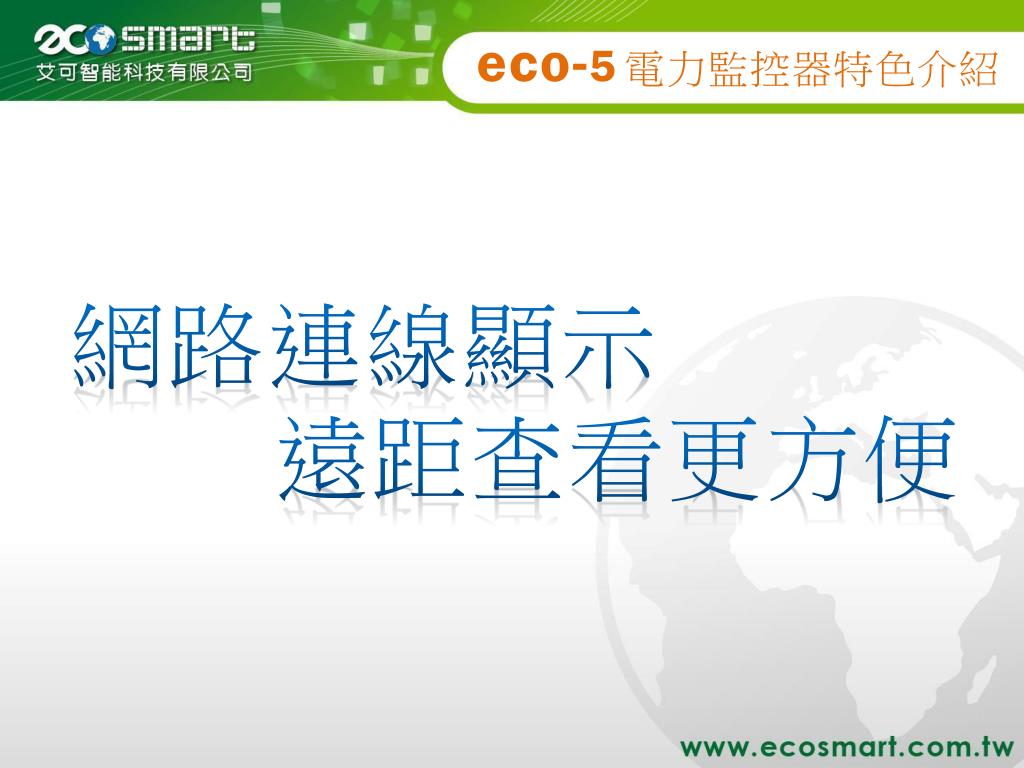 ecosmart
艾可智能科技有限公司

eco-5 電力監控器特色介紹

網路連線顯示
遠距查看更方便

www.ecosmart.com.tw